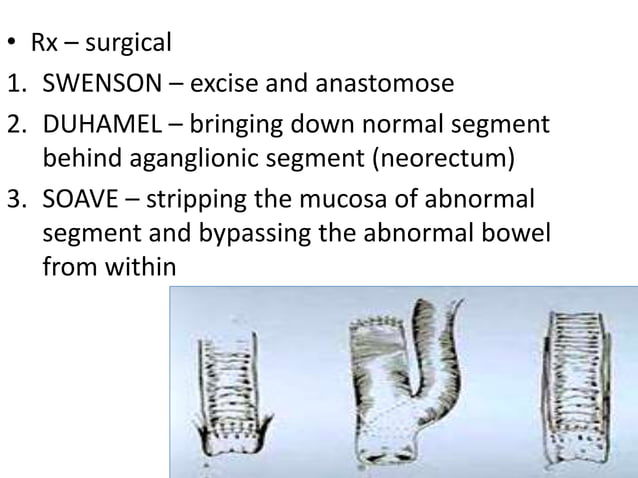 • Rx – surgical
1. SWENSON – excise and anastomose
2. DUHAMEL – bringing down normal segment behind aganglionic segment (neorectum)
3. SOAVE – stripping the mucosa of abnormal segment and bypassing the abnormal bowel from within